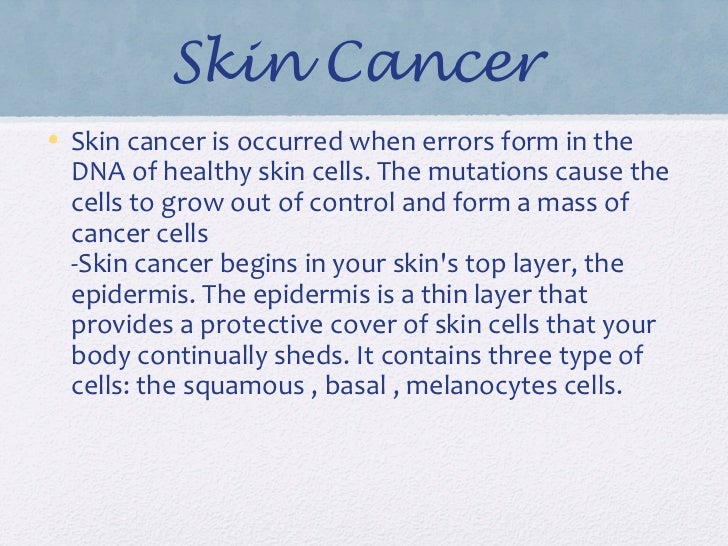 Skin Cancer

• Skin cancer is occurred when errors form in the DNA of healthy skin cells. The mutations cause the cells to grow out of control and form a mass of cancer cells
-Skin cancer begins in your skin's top layer, the epidermis. The epidermis is a thin layer that provides a protective cover of skin cells that your body continually sheds. It contains three type of cells: the squamous , basal , melanocytes cells.